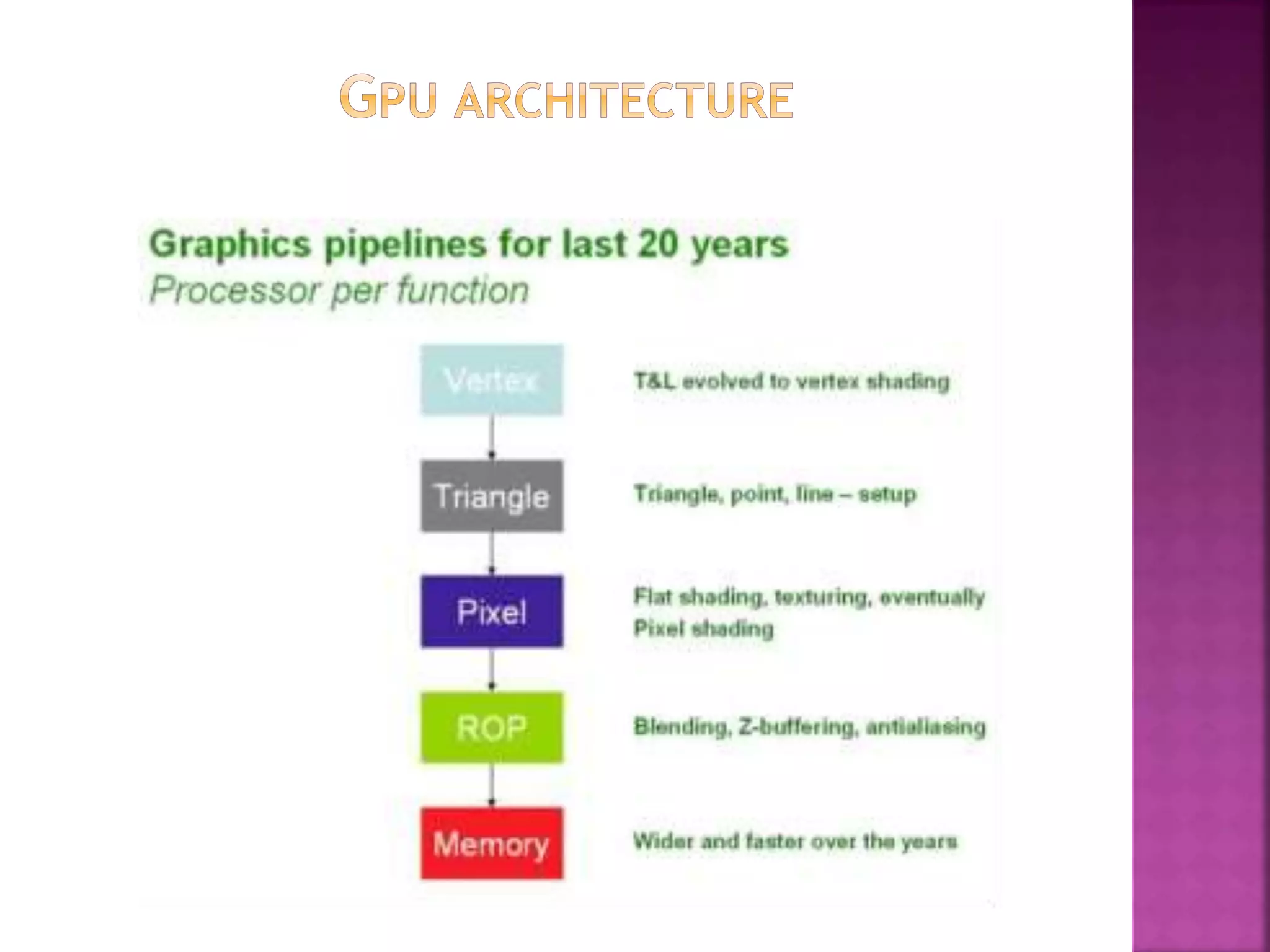 GPU ARCHITECTURE

Graphics pipelines for last 20 years
Processor per function

Vertex

T&L evolved to vertex shading

Triangle

Triangle, point, line – setup

Pixel

Flat shading, texturing, eventually Pixel shading

ROP

Blending, Z-buffering, antialiasing

Memory

Wider and faster over the years